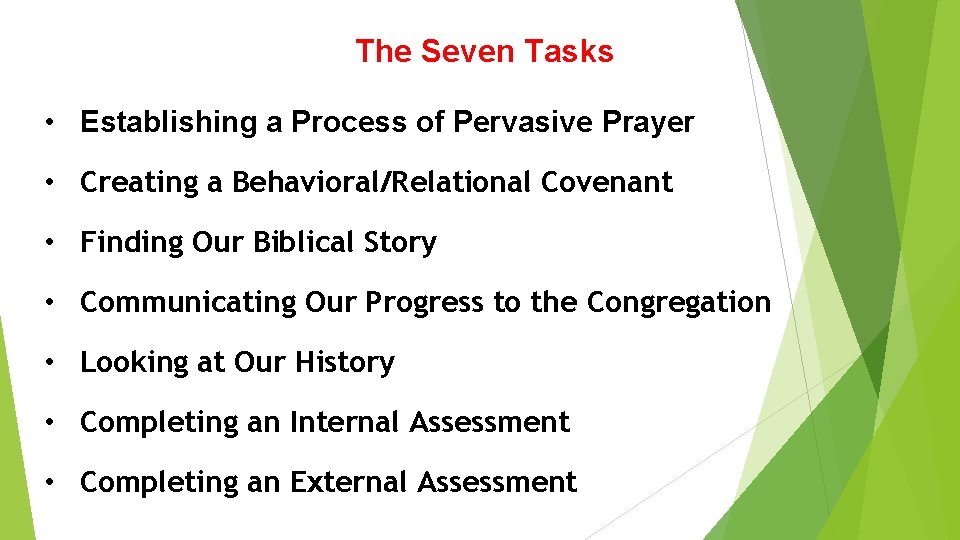 The Seven Tasks

• Establishing a Process of Pervasive Prayer

• Creating a Behavioral/Relational Covenant

• Finding Our Biblical Story

• Communicating Our Progress to the Congregation

• Looking at Our History

• Completing an Internal Assessment

• Completing an External Assessment